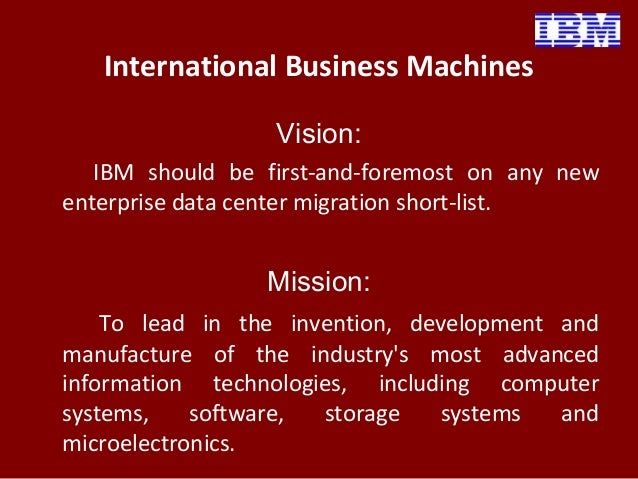 IBM

International Business Machines

Vision:

IBM should be first-and-foremost on any new enterprise data center migration short-list.

Mission:

To lead in the invention, development and manufacture of the industry's most advanced information technologies, including computer systems, software, storage systems and microelectronics.